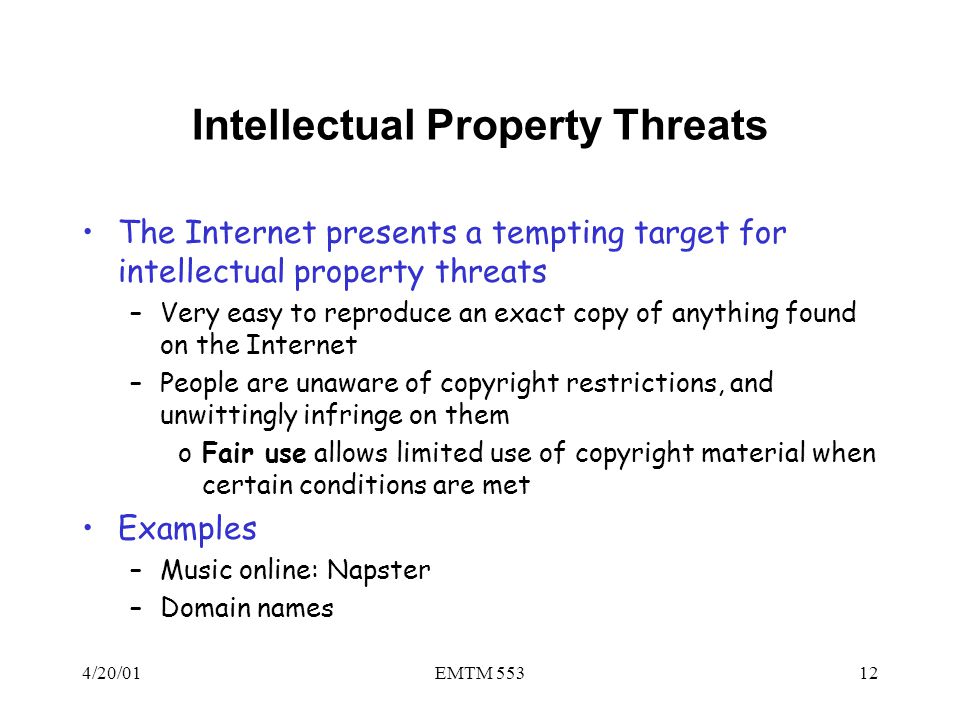 Intellectual Property Threats

• The Internet presents a tempting target for intellectual property threats
– Very easy to reproduce an exact copy of anything found on the Internet
– People are unaware of copyright restrictions, and unwittingly infringe on them
o Fair use allows limited use of copyright material when certain conditions are met

• Examples
– Music online: Napster
– Domain names

4/20/01 EMTM 553 12